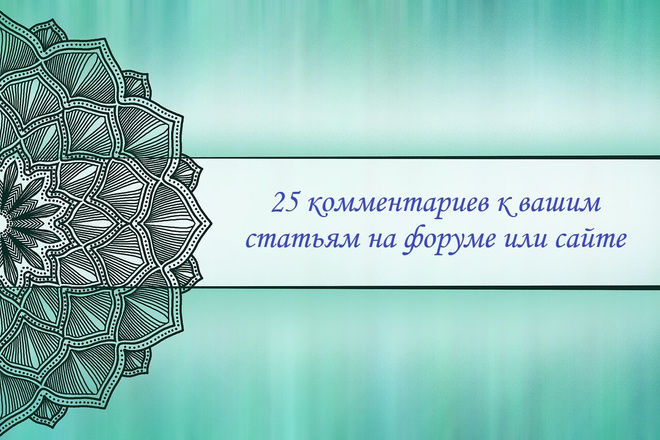 25 комментариев к вашим статьям на форуме или сайте